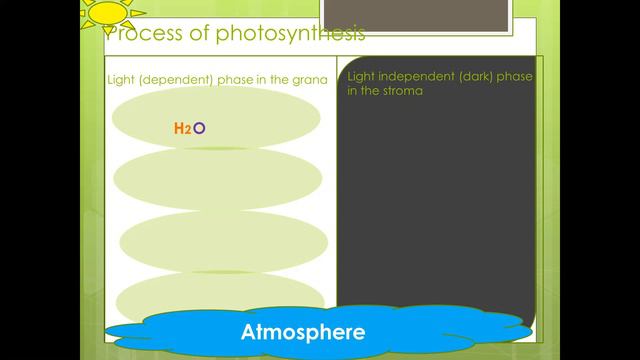 Process of photosynthesis

Light (dependent) phase in the grana

$H_2O$

Light independent (dark) phase in the stroma

Atmosphere